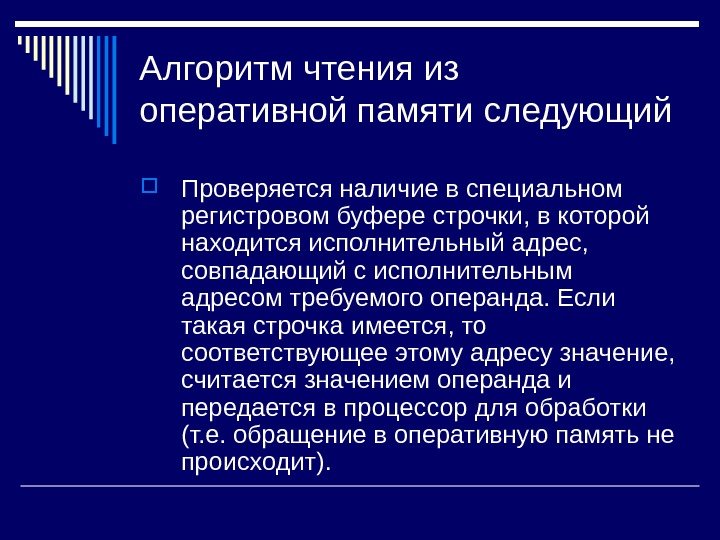 Алгоритм чтения из оперативной памяти следующий

Проверяется наличие в специальном регистровом буфере строчки, в которой находится исполнительный адрес, совпадающий с исполнительным адресом требуемого операнда. Если такая строчка имеется, то соответствующее этому адресу значение, считается значением операнда и передается в процессор для обработки (т.е. обращение в оперативную память не происходит).